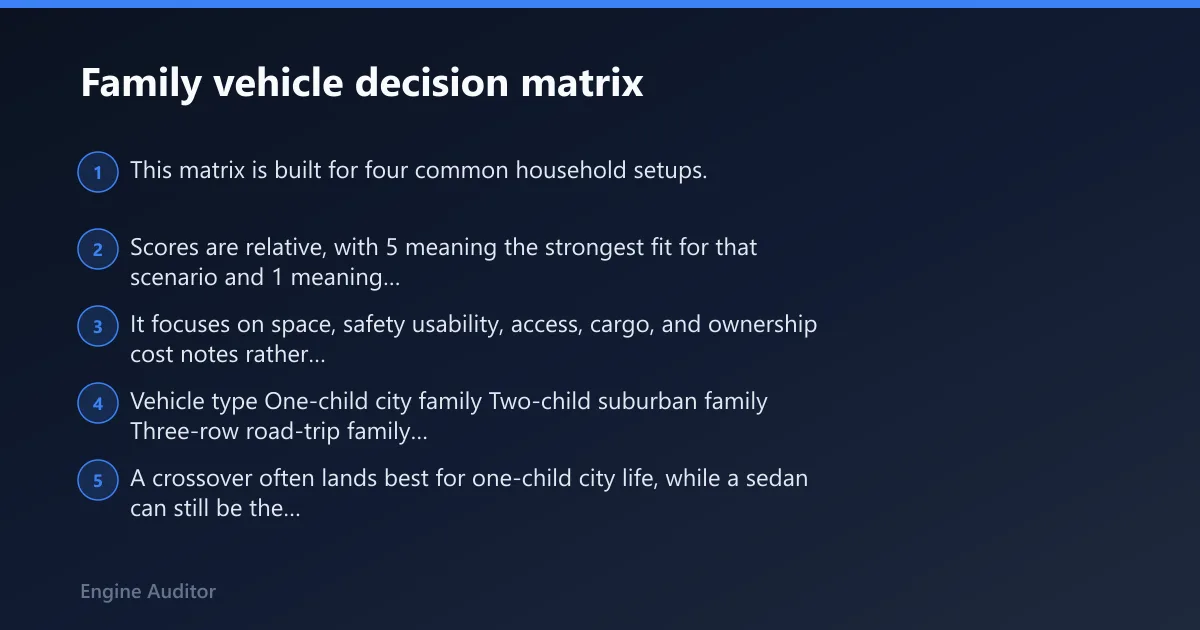 Family vehicle decision matrix

1 This matrix is built for four common household setups.

2 Scores are relative, with 5 meaning the strongest fit for that scenario and 1 meaning...

3 It focuses on space, safety usability, access, cargo, and ownership cost notes rather...

4 Vehicle type One-child city family Two-child suburban family Three-row road-trip family...

5 A crossover often lands best for one-child city life, while a sedan can still be the...

Engine Auditor